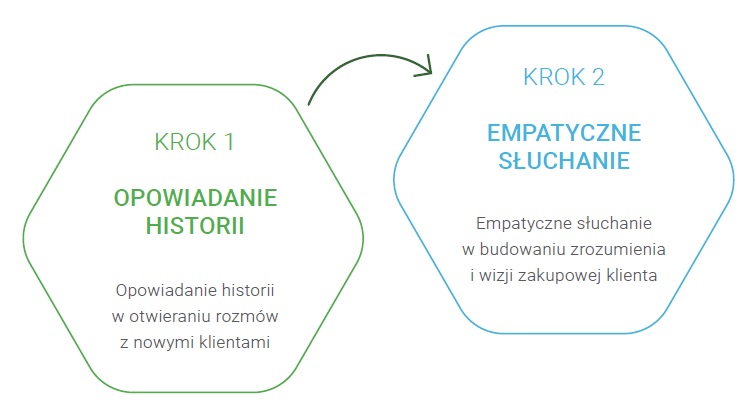 KROK 1

OPOWIADANIE HISTORII

Opowiadanie historii w otwieraniu rozmów z nowymi klientami

KROK 2

EMPATYCZNE SŁUCHANIE

Empatyczne słuchanie w budowaniu zrozumienia i wizji zakupowej klienta